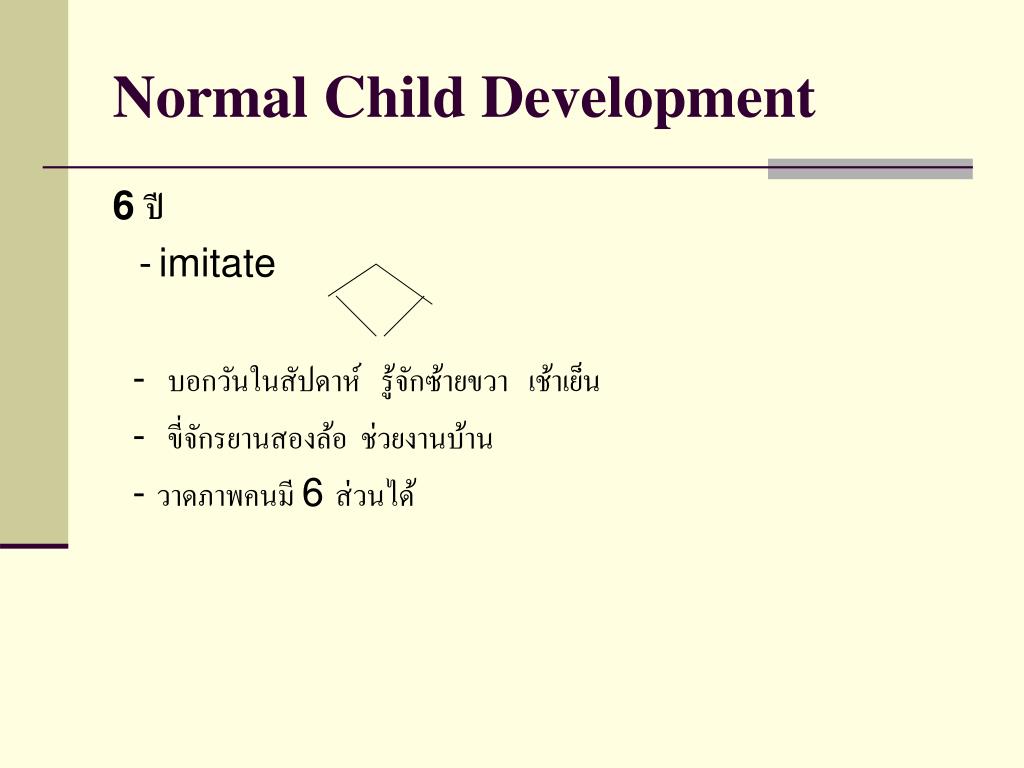 Normal Child Development

6 ปี

- imitate

- บอกวันในสัปดาห์ รู้จักซ้ายขวา เช้าเย็น

- ขี่จักรยานสองล้อ ช่วยงานบ้าน

- วาดภาพคนมี 6 ส่วนได้